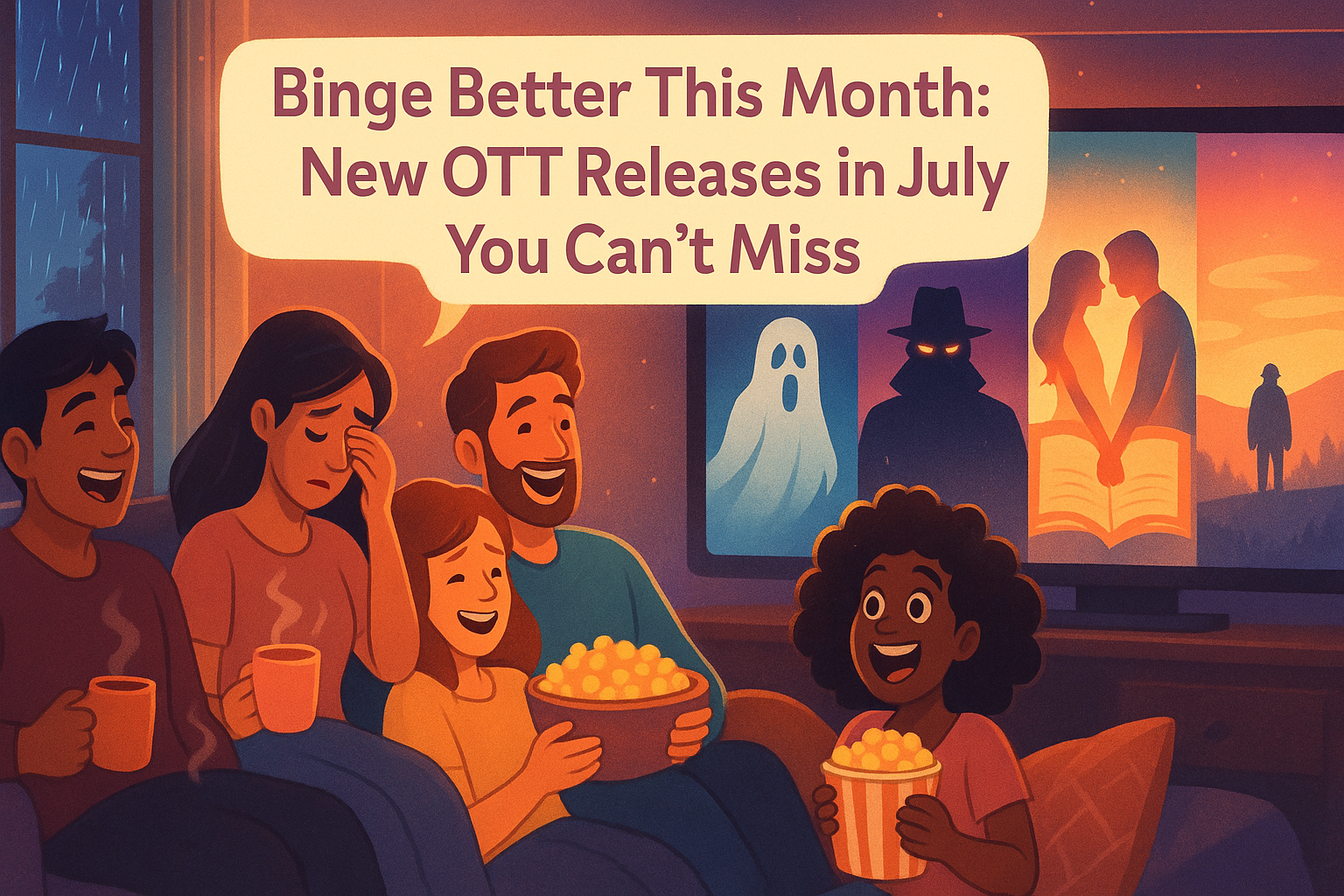 Binge Better This Month: New OTT Releases in July You Can’t Miss